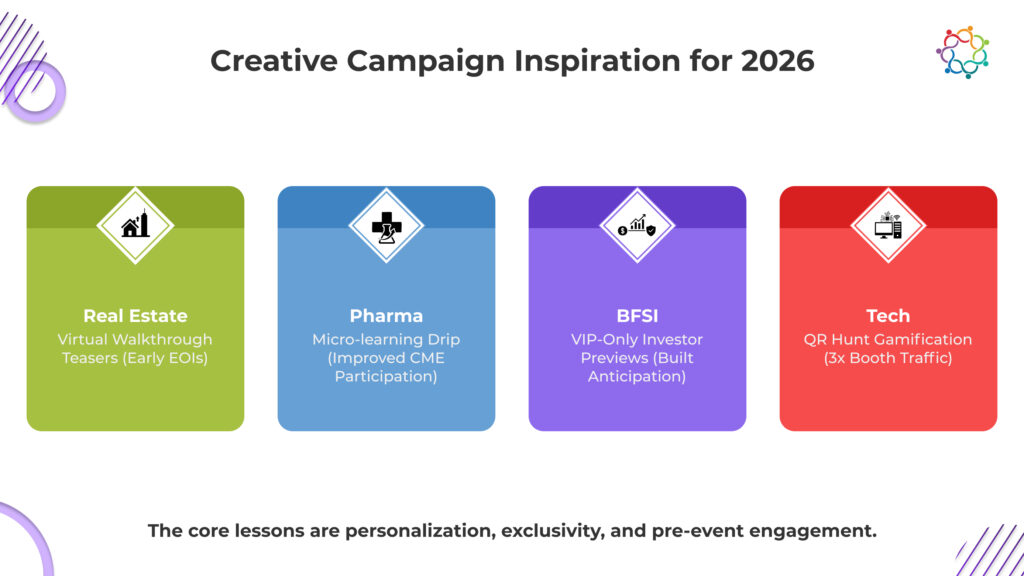 Creative Campaign Inspiration for 2026

Real Estate
Virtual Walkthrough Teasers (Early EOIs)

Pharma
Micro-learning Drip (Improved CME Participation)

BFSI
VIP-Only Investor Previews (Built Anticipation)

Tech
QR Hunt Gamification (3x Booth Traffic)

The core lessons are personalization, exclusivity, and pre-event engagement.